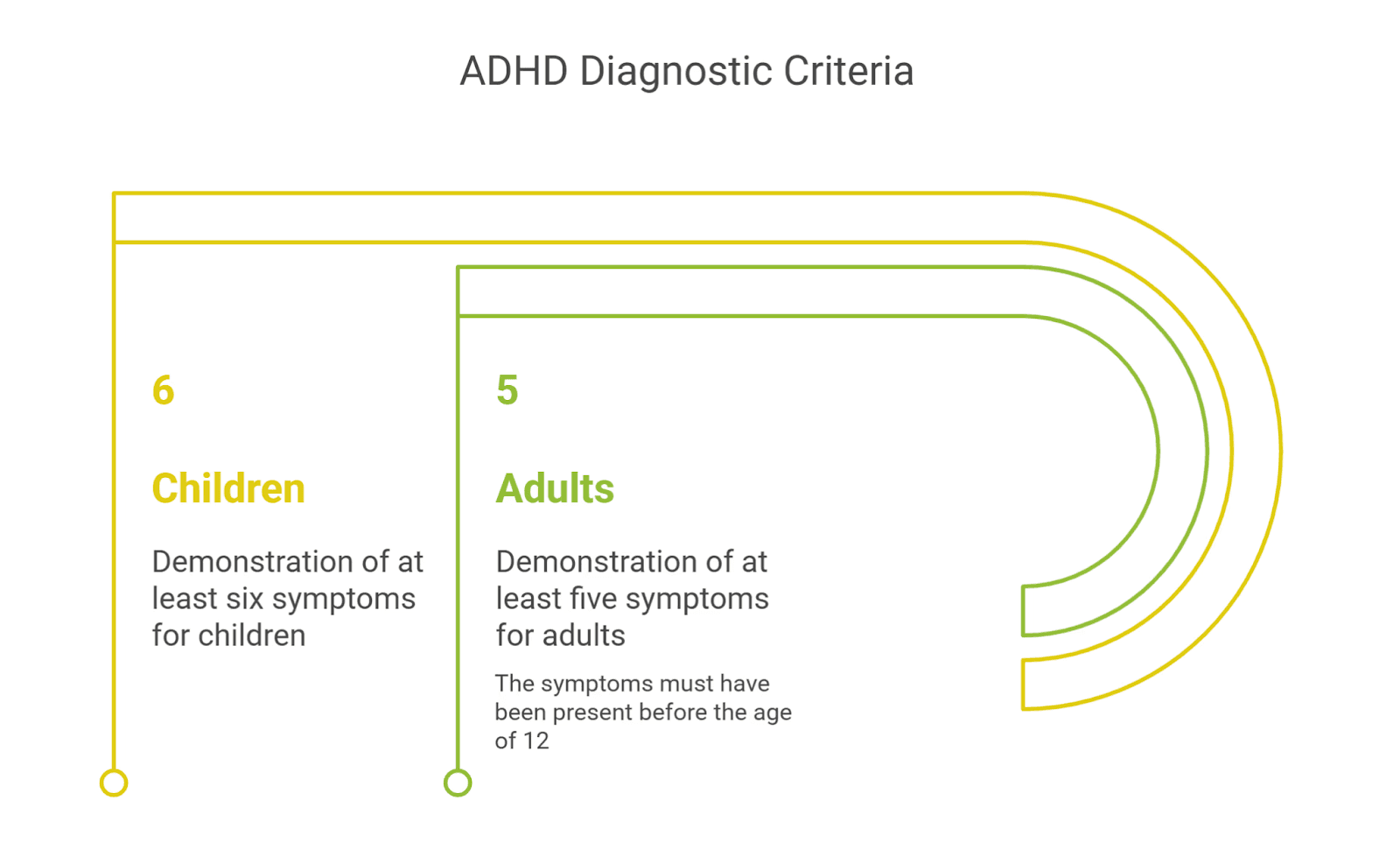 ADHD Diagnostic Criteria

6

Children

Demonstration of at least six symptoms for children

5

Adults

Demonstration of at least five symptoms for adults

The symptoms must have been present before the age of 12